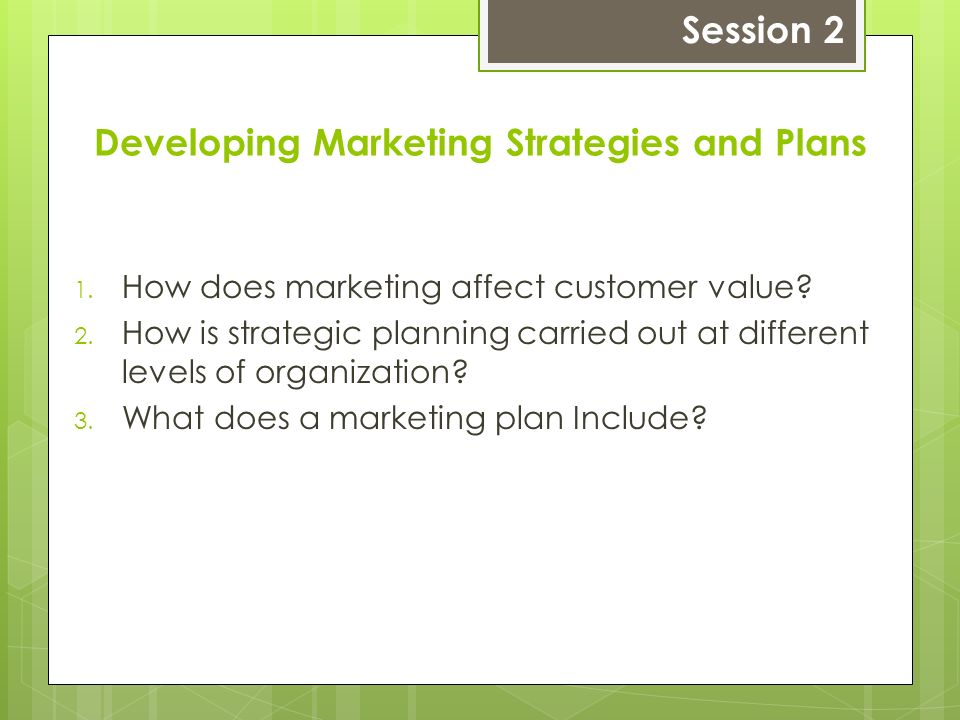 Session 2

Developing Marketing Strategies and Plans

1. How does marketing affect customer value?
2. How is strategic planning carried out at different levels of organization?
3. What does a marketing plan Include?